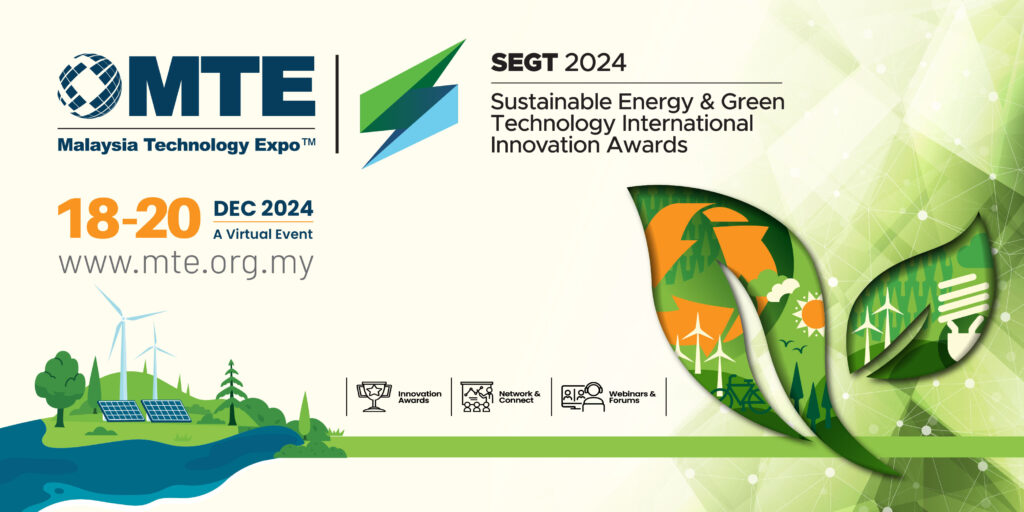 MTE
Malaysia Technology Expo™

SEGT 2024
Sustainable Energy & Green Technology International Innovation Awards

18-20 DEC 2024
A Virtual Event
www.mte.org.my

Innovation Awards
Network & Connect
Webinars & Forums